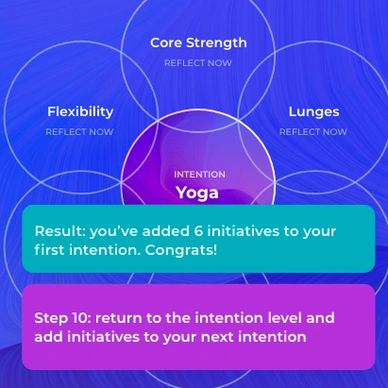 Core Strength
REFLECT NOW

Flexibility
REFLECT NOW

Lunges
REFLECT NOW

INTENTION
Yoga

Result: you've added 6 initiatives to your first intention. Congrats!

Step 10: return to the intention level and add initiatives to your next intention